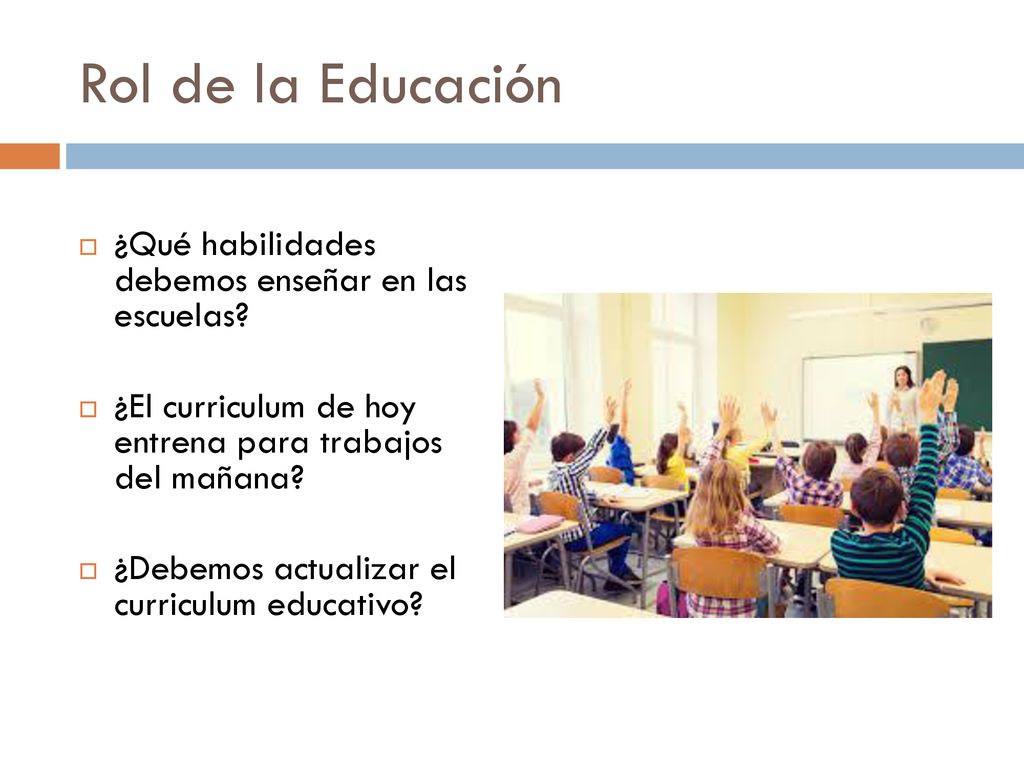 Rol de la Educación

¿Qué habilidades debemos enseñar en las escuelas?

¿El curriculum de hoy entrena para trabajos del mañana?

¿Debemos actualizar el curriculum educativo?